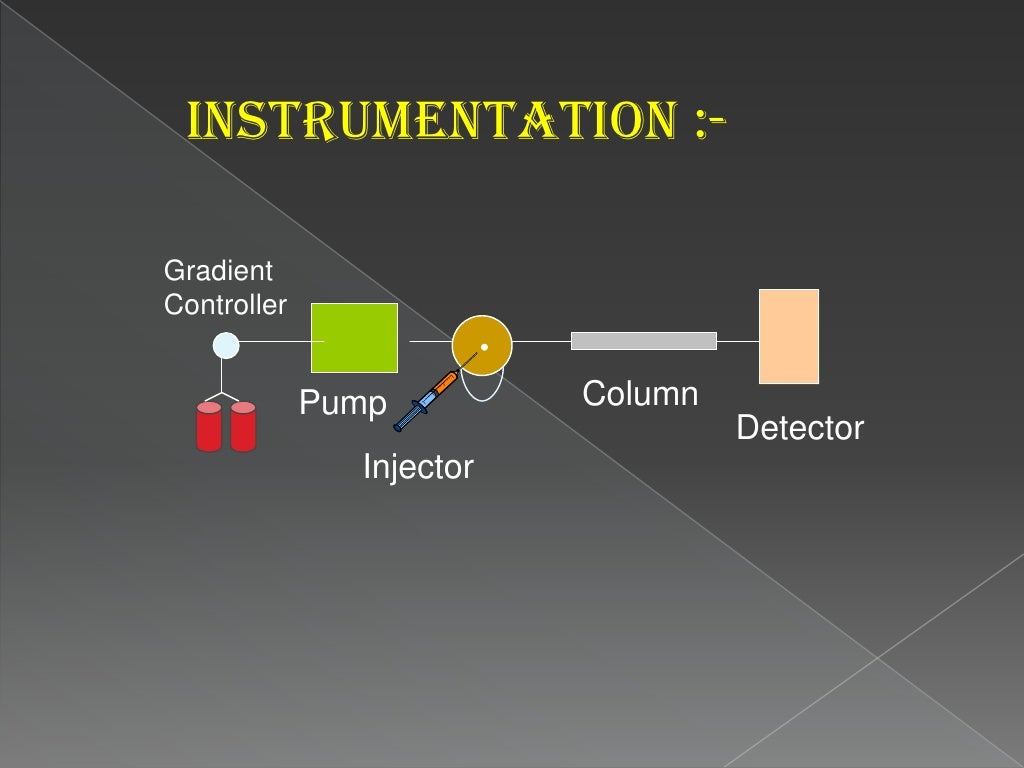 INSTRUMENTATION :-

Gradient Controller

Pump

Injector

Column

Detector